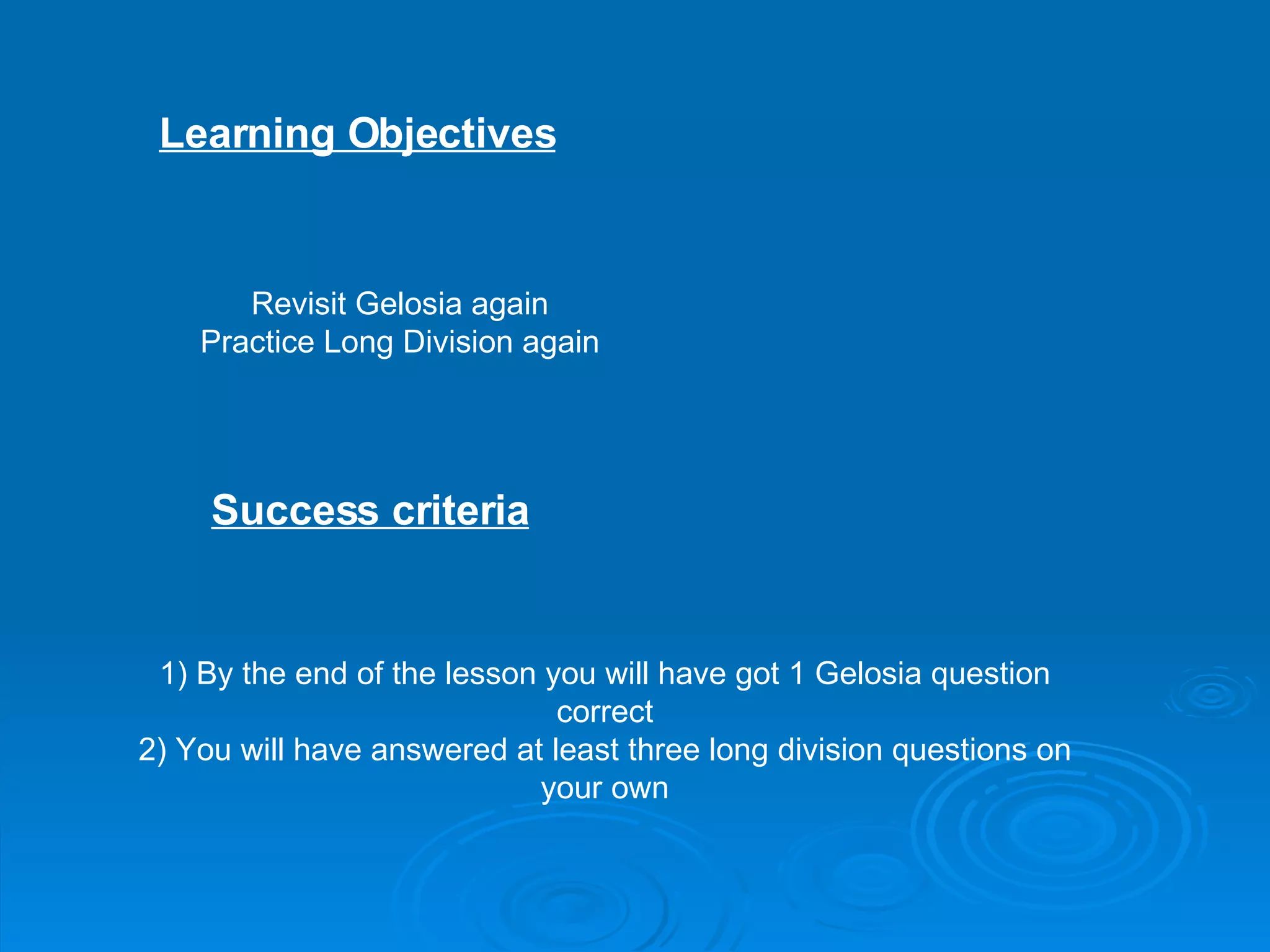 Learning Objectives

Revisit Gelosia again
Practice Long Division again

Success criteria

1) By the end of the lesson you will have got 1 Gelosia question correct
2) You will have answered at least three long division questions on your own